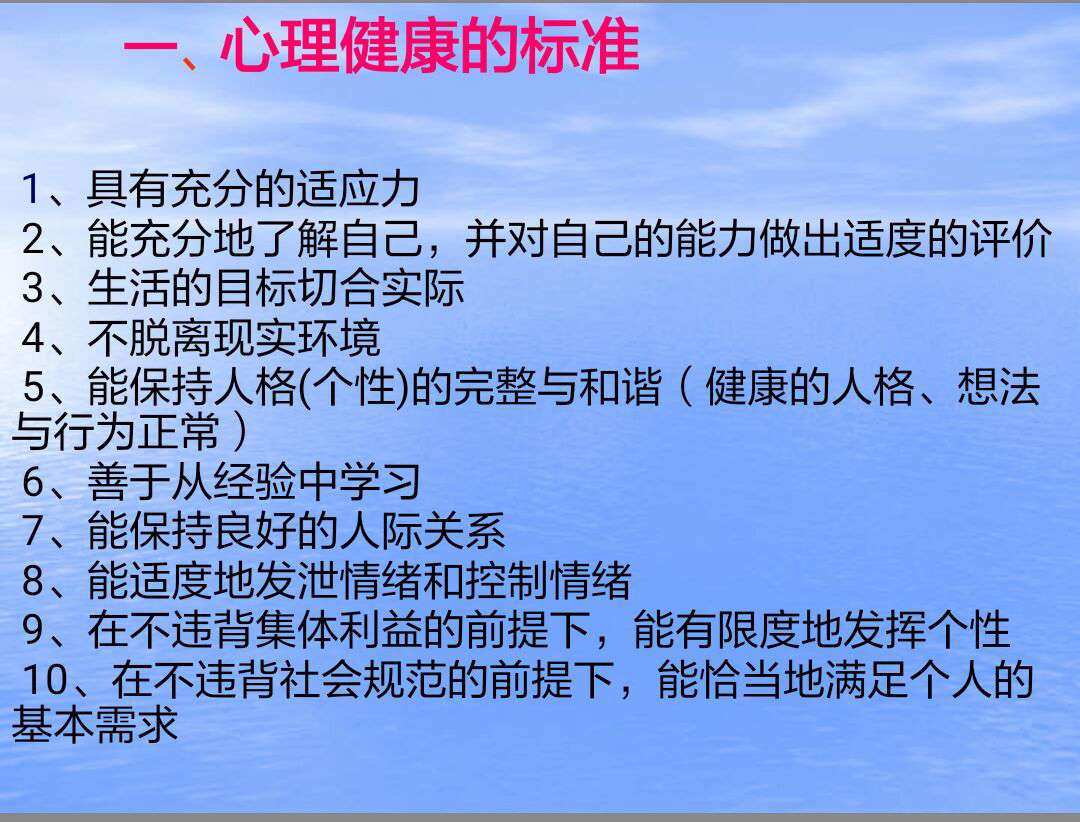 一、心理健康的标准

1、具有充分的适应力
2、能充分地了解自己，并对自己的能力做出适度的评价
3、生活的目标切合实际
4、不脱离现实环境
5、能保持人格(个性)的完整与和谐（健康的人格、想法与行为正常）
6、善于从经验中学习
7、能保持良好的人际关系
8、能适度地发泄情绪和控制情绪
9、在不违背集体利益的前提下，能有限度地发挥个性
10、在不违背社会规范的前提下，能恰当地满足个人的基本需求